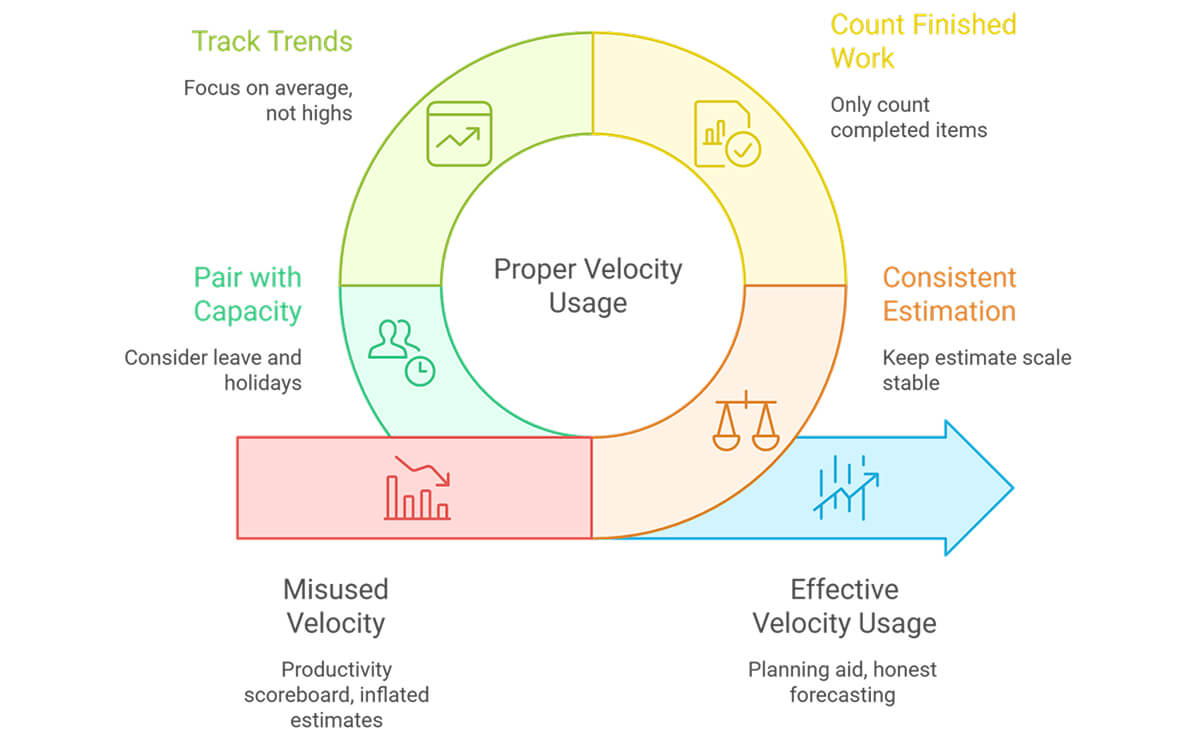 Track Trends

Focus on average, not highs

Count Finished Work

Only count completed items

Proper Velocity Usage

Pair with Capacity

Consider leave and holidays

Consistent Estimation

Keep estimate scale stable

Misused Velocity

Productivity scoreboard, inflated estimates

Effective Velocity Usage

Planning aid, honest forecasting